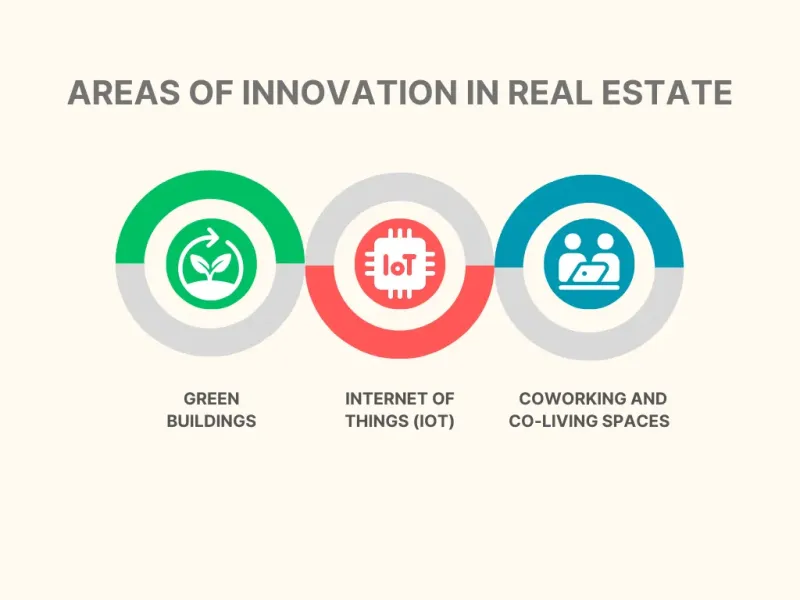 AREAS OF INNOVATION IN REAL ESTATE

IoT

GREEN BUILDINGS

INTERNET OF THINGS (IOT)

COWORKING AND CO-LIVING SPACES